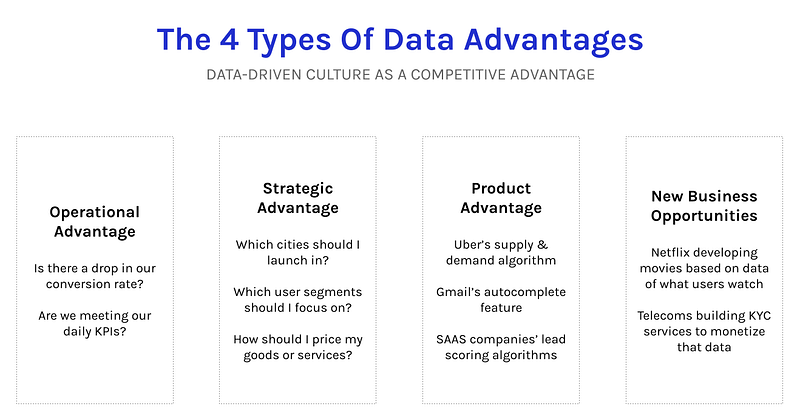 The 4 Types Of Data Advantages

DATA-DRIVEN CULTURE AS A COMPETITIVE ADVANTAGE

Operational Advantage

Is there a drop in our conversion rate?

Are we meeting our daily KPIs?

Strategic Advantage

Which cities should I launch in?

Which user segments should I focus on?

How should I price my goods or services?

Product Advantage

Uber's supply & demand algorithm

Gmail's autocomplete feature

SAAS companies' lead scoring algorithms

New Business Opportunities

Netflix developing movies based on data of what users watch

Telecoms building KYC services to monetize that data